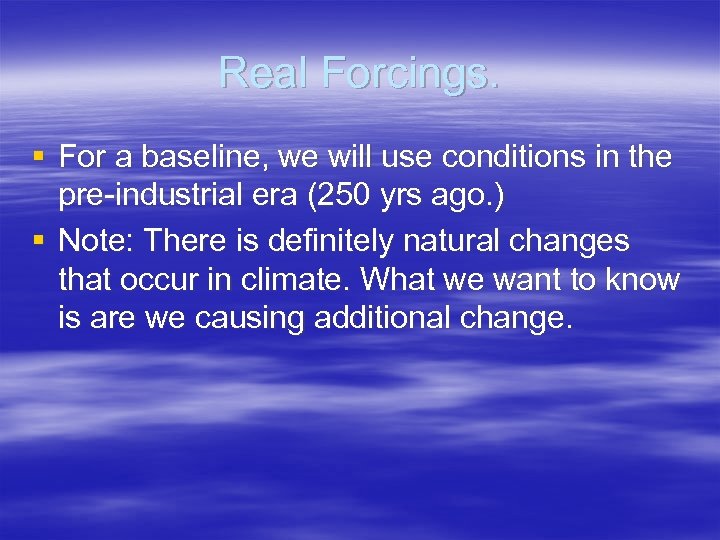 Real Forcings.

▪ For a baseline, we will use conditions in the pre-industrial era (250 yrs ago.)
▪ Note: There is definitely natural changes that occur in climate. What we want to know is are we causing additional change.